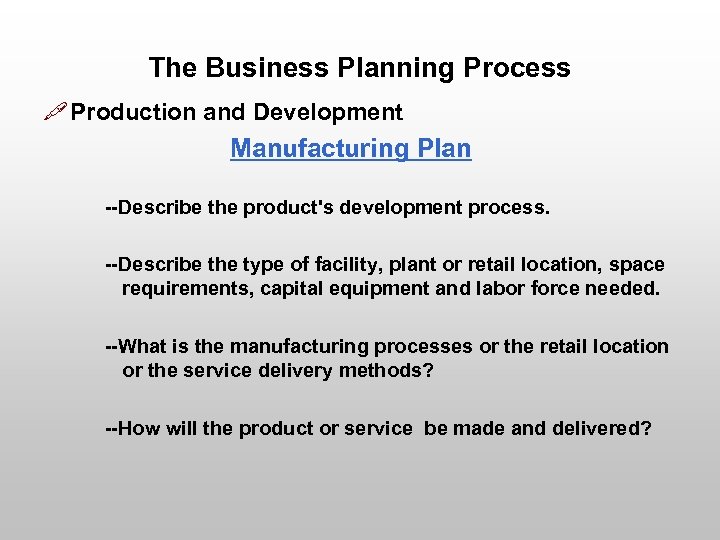 The Business Planning Process

Production and Development

Manufacturing Plan

--Describe the product's development process.

--Describe the type of facility, plant or retail location, space requirements, capital equipment and labor force needed.

--What is the manufacturing processes or the retail location or the service delivery methods?

--How will the product or service be made and delivered?